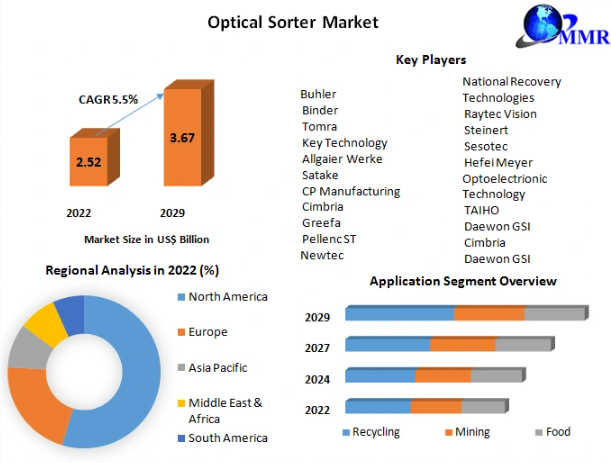 Optical Sorter Market

MMR

CAGR 5.5%

2.52

3.67

2022

2029

Market Size in US$ Billion

Key Players

Buhler
Binder
Tomra
Key Technology
Allgaier Werke
Satake
CP Manufacturing
Cimbria
Greefa
Pellenc ST
Newtec

National Recovery Technologies
Raytec Vision
Steinert
Sesotec
Hefei Meyer
Optoelectrionic Technology
TAIHO
Daewon GSI
Cimbria
Daewon GSI

Regional Analysis in 2022 (%)

North America
Europe
Asia Pacific
Middle East & Africa
South America

Application Segment Overview

2029
2027
2024
2022

Recycling
Mining
Food